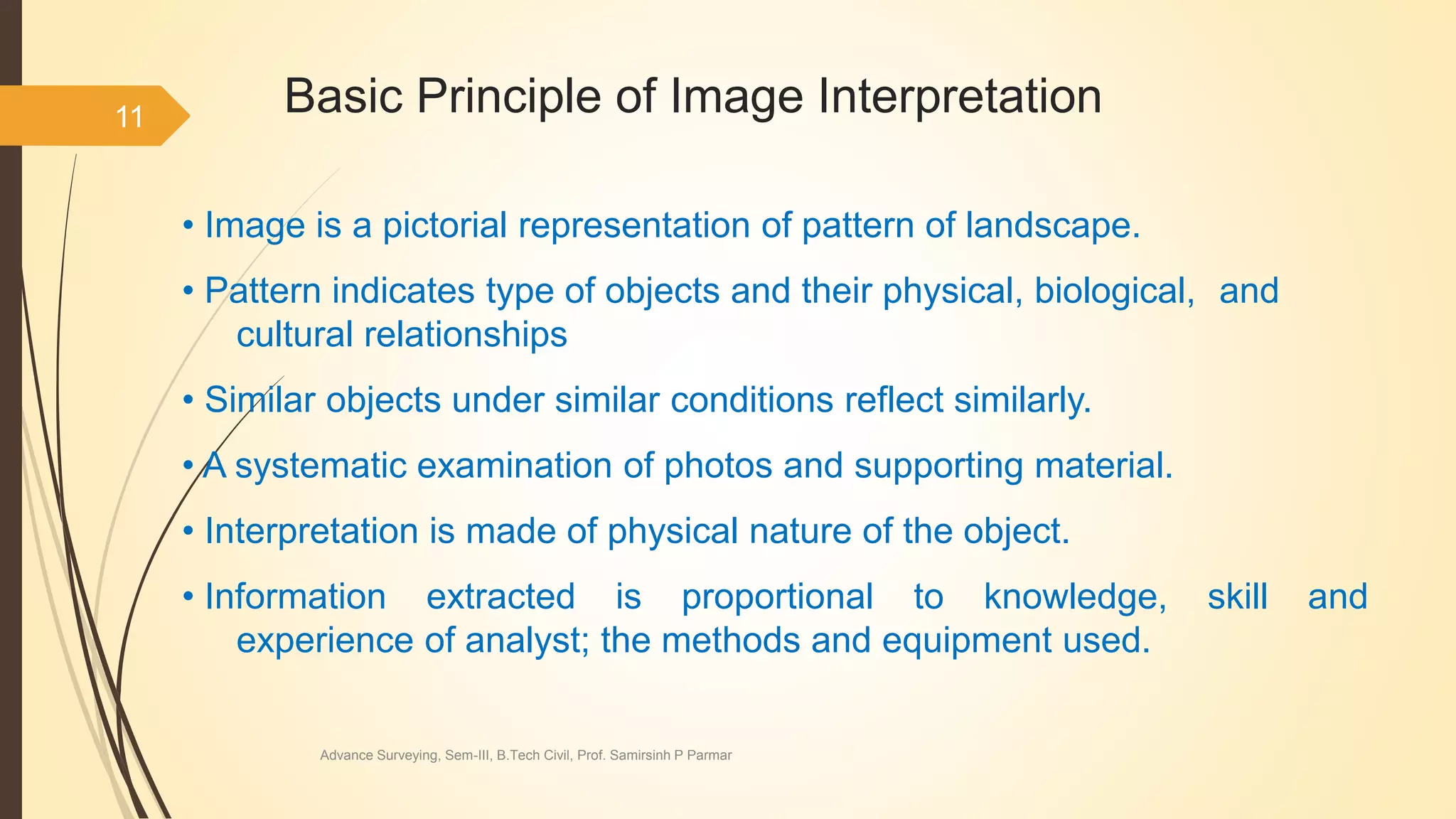 11

Basic Principle of Image Interpretation

• Image is a pictorial representation of pattern of landscape.

• Pattern indicates type of objects and their physical, biological, and cultural relationships

• Similar objects under similar conditions reflect similarly.

• A systematic examination of photos and supporting material.

• Interpretation is made of physical nature of the object.

• Information extracted is proportional to knowledge, skill and experience of analyst; the methods and equipment used.

Advance Surveying, Sem-III, B.Tech Civil, Prof. Samirsinh P Parmar